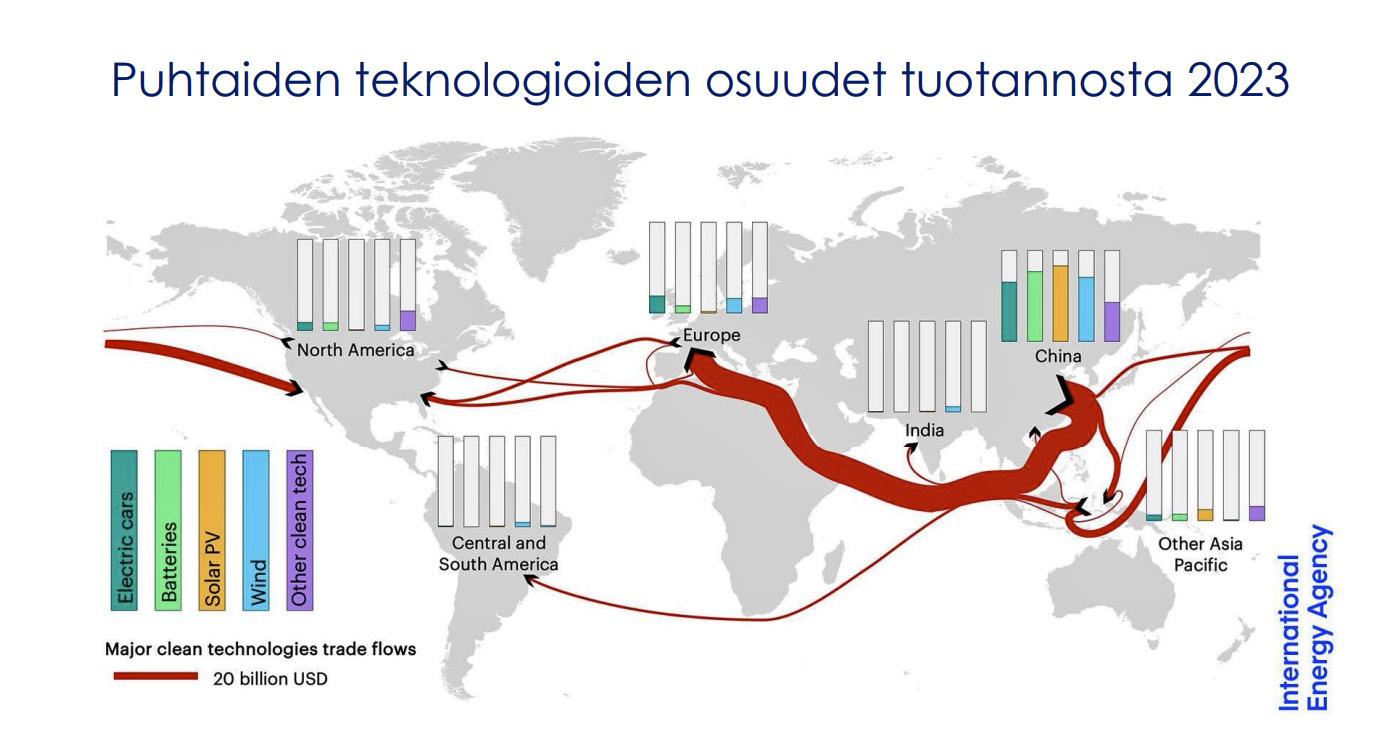 Puhtaiden teknologioiden osuudet tuotannosta 2023

North America

Europe

China

India

Central and South America

Other Asia Pacific

Electric cars

Batteries

Solar PV

Wind

Other clean tech

Major clean technologies trade flows

20 billion USD

International Energy Agency